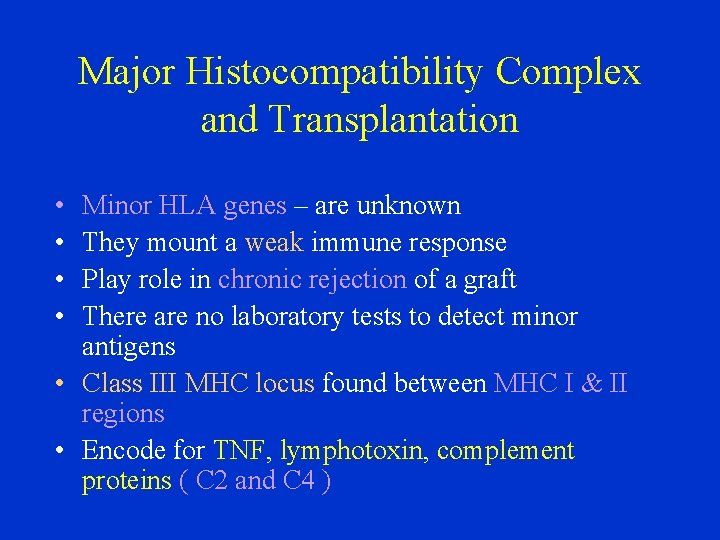 Major Histocompatibility Complex and Transplantation

• Minor HLA genes – are unknown
• They mount a weak immune response
• Play role in chronic rejection of a graft
• There are no laboratory tests to detect minor antigens
• Class III MHC locus found between MHC I & II regions
• Encode for TNF, lymphotoxin, complement proteins ( C2 and C4 )